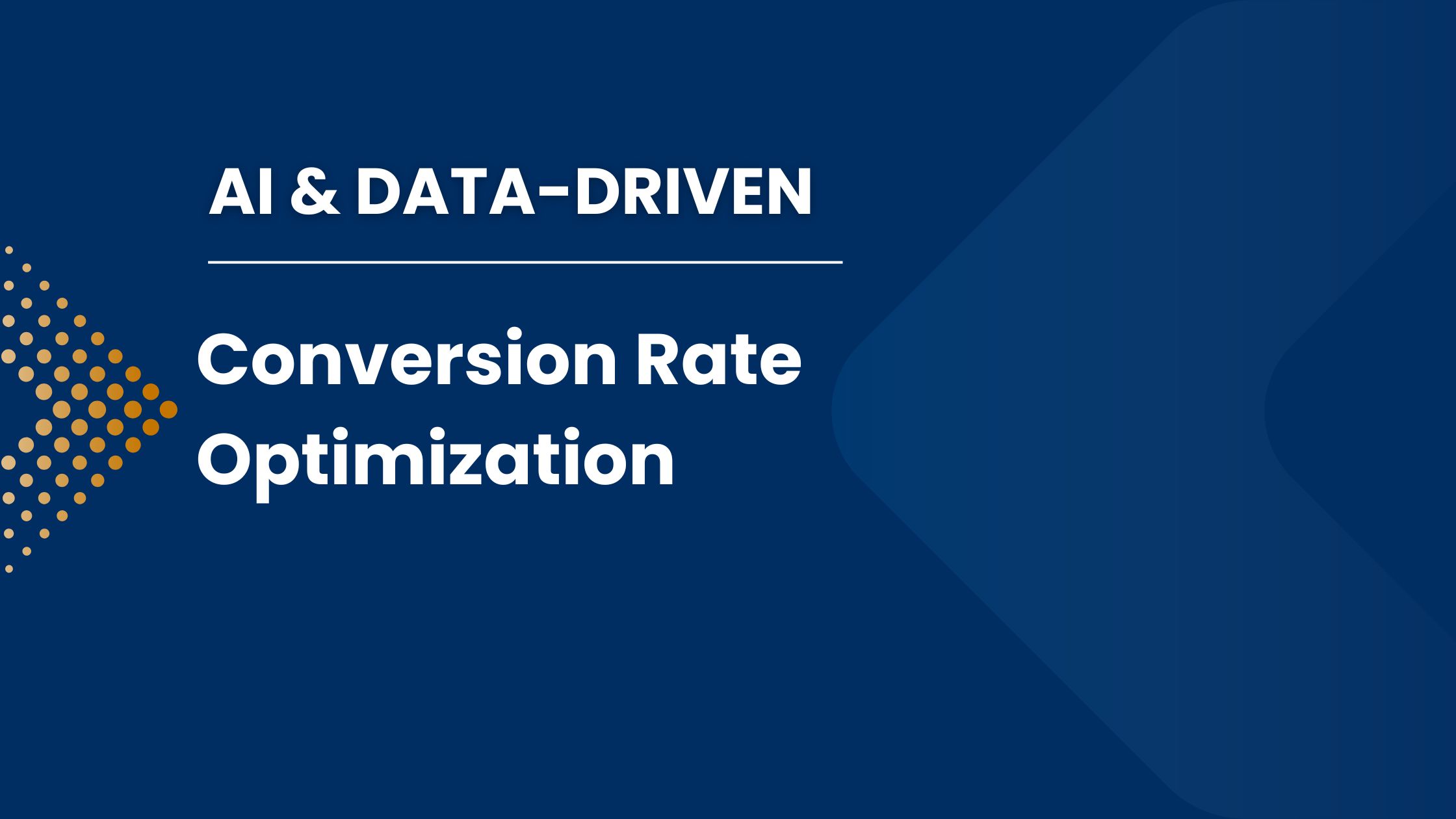 AI & DATA-DRIVEN

Conversion Rate Optimization